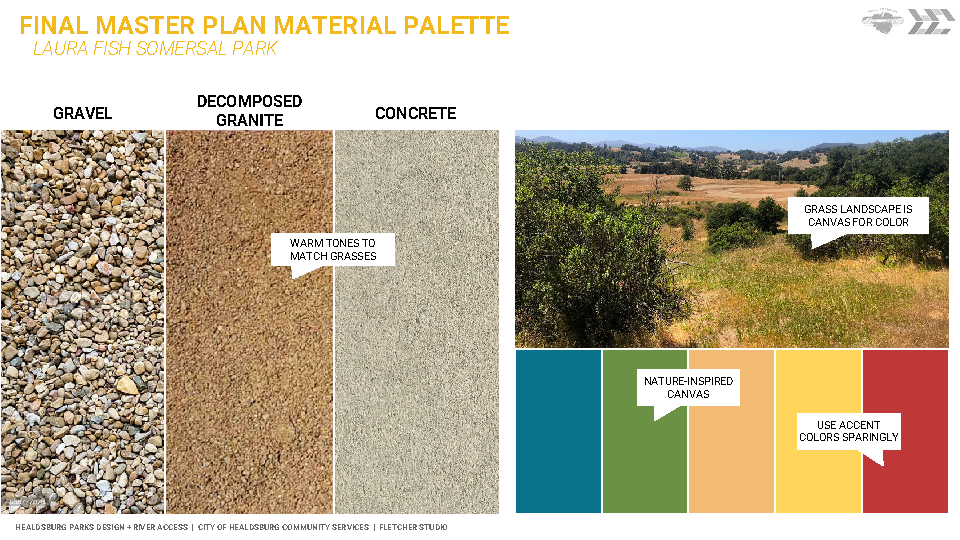 FINAL MASTER PLAN MATERIAL PALETTE
LAURA FISH SOMERSAL PARK

GRAVEL

DECOMPOSED GRANITE

CONCRETE

WARM TONES TO MATCH GRASSES

GRASS LANDSCAPE IS CANVAS FOR COLOR

NATURE-INSPIRED CANVAS

USE ACCENT COLORS SPARINGLY

HEALDSBURG PARKS DESIGN + RIVER ACCESS | CITY OF HEALDSBURG COMMUNITY SERVICES | FLETCHER STUDIO